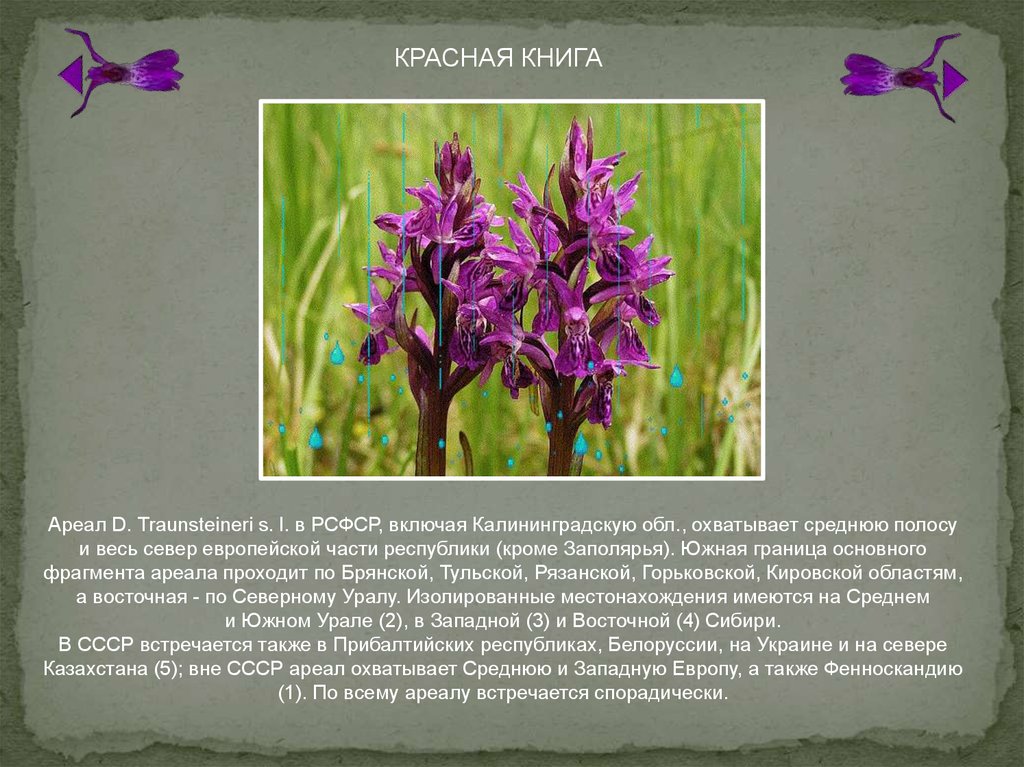 КРАСНАЯ КНИГА

Ареал D. Traunsteineri s. l. в РСФСР, включая Калининградскую обл., охватывает среднюю полосу и весь север европейской части республики (кроме Заполярья). Южная граница основного фрагмента ареала проходит по Брянской, Тульской, Рязанской, Горьковской, Кировской областям, а восточная - по Северному Уралу. Изолированные местонахождения имеются на Среднем и Южном Урале (2), в Западной (3) и Восточной (4) Сибири.
В СССР встречается также в Прибалтийских республиках, Белоруссии, на Украине и на севере Казахстана (5); вне СССР ареал охватывает Среднюю и Западную Европу, а также Фенноскандию (1). По всему ареалу встречается спорадически.